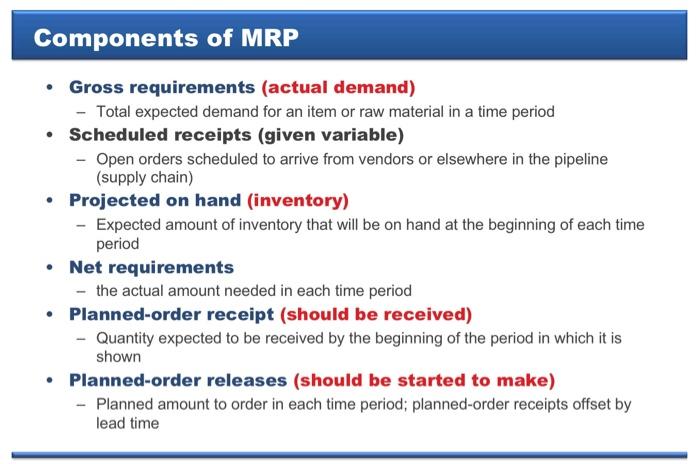 Components of MRP

• Gross requirements (actual demand)
– Total expected demand for an item or raw material in a time period
• Scheduled receipts (given variable)
– Open orders scheduled to arrive from vendors or elsewhere in the pipeline (supply chain)
• Projected on hand (inventory)
– Expected amount of inventory that will be on hand at the beginning of each time period
• Net requirements
– the actual amount needed in each time period
• Planned-order receipt (should be received)
– Quantity expected to be received by the beginning of the period in which it is shown
• Planned-order releases (should be started to make)
– Planned amount to order in each time period; planned-order receipts offset by lead time